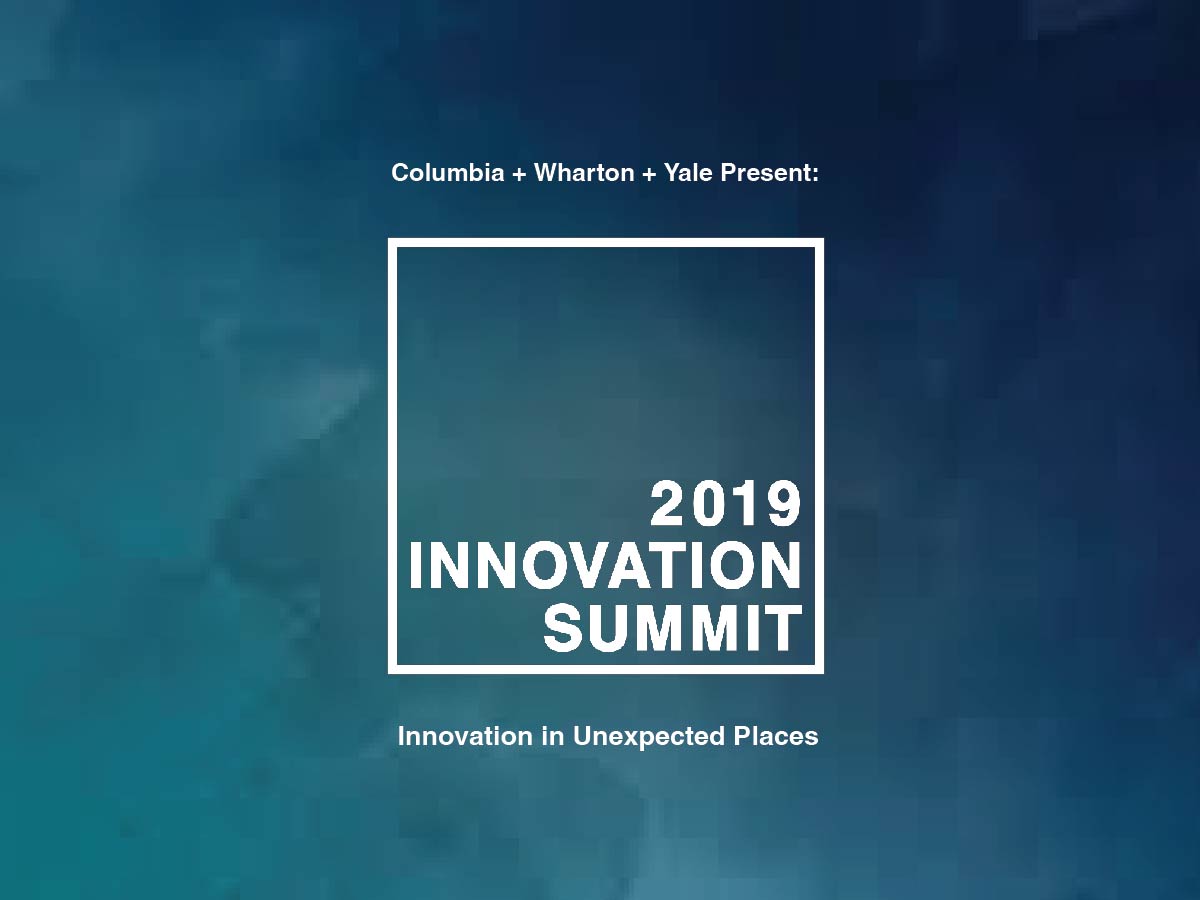 Columbia + Wharton + Yale Present:

2019
INNOVATION
SUMMIT

Innovation in Unexpected Places